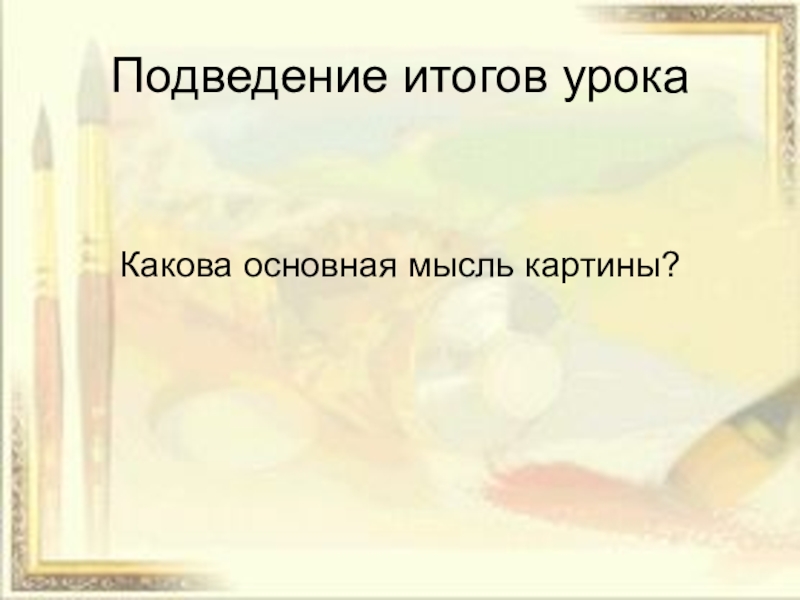 Подведение итогов урока

Какова основная мысль картины?